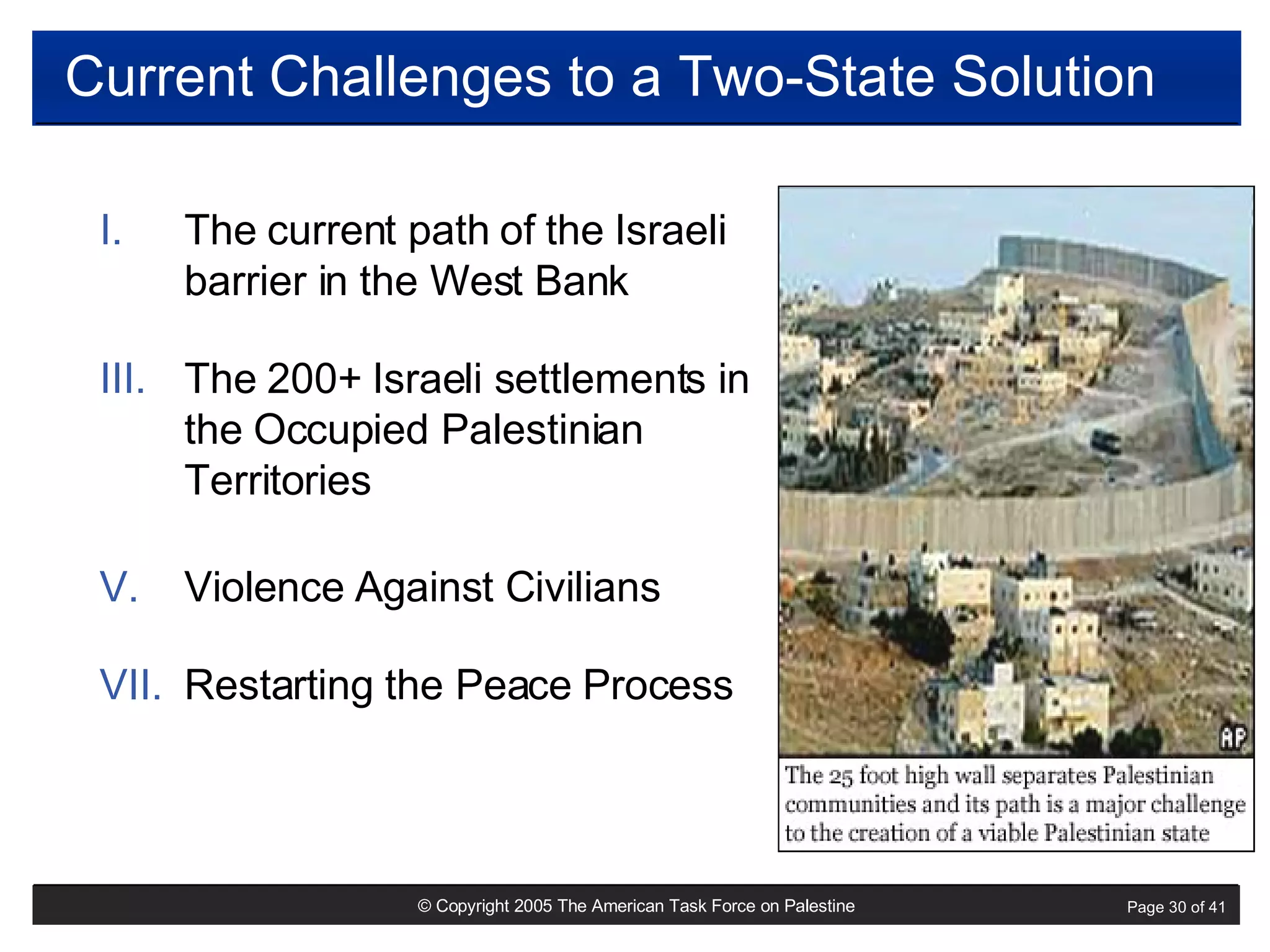 Current Challenges to a Two-State Solution

I. The current path of the Israeli barrier in the West Bank

III. The 200+ Israeli settlements in the Occupied Palestinian Territories

V. Violence Against Civilians

VII. Restarting the Peace Process

AP

The 25 foot high wall separates Palestinian communities and its path is a major challenge to the creation of a viable Palestinian state

© Copyright 2005 The American Task Force on Palestine

Page 30 of 41